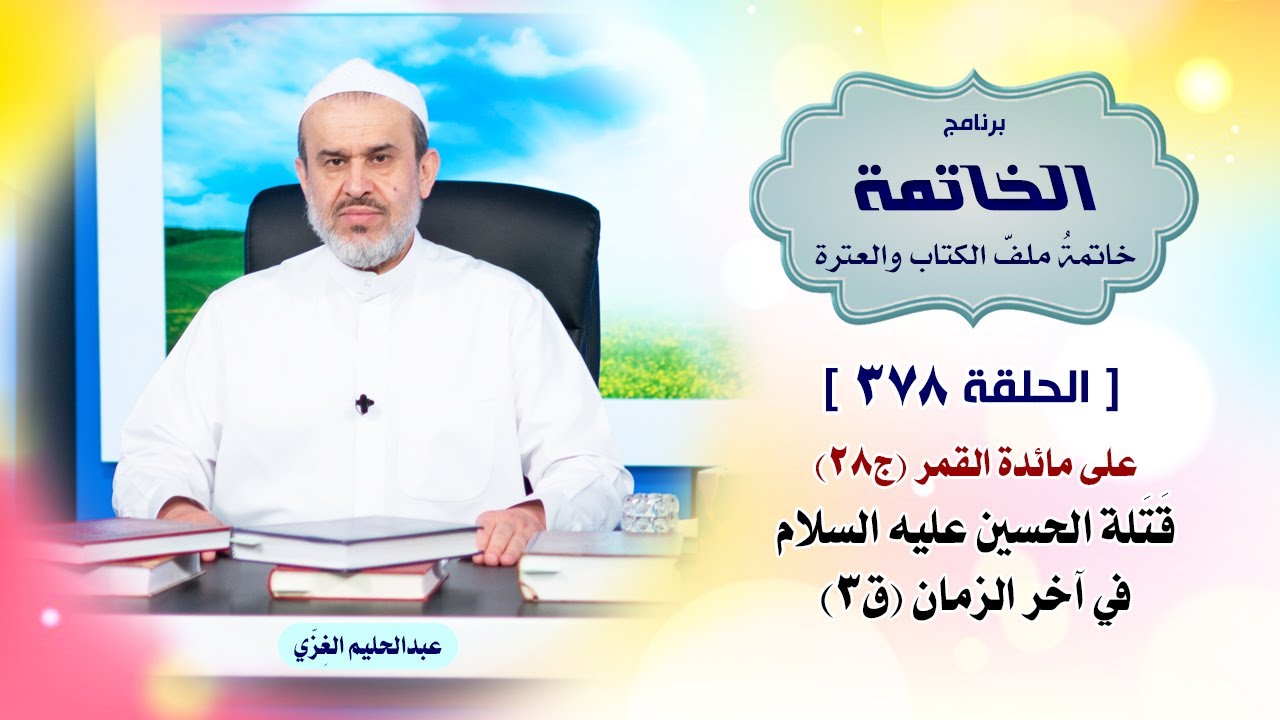 برنامج
الخاتمة
خاتمةُ ملفّ الكتاب والعترة

[ الحلقة ٣٧٨ ]

على مائدة القمر (ج٢٨)
قَتَلة الحسين عليه السلام في آخر الزمان (ق٣)

عبدالحليم الغِزّي